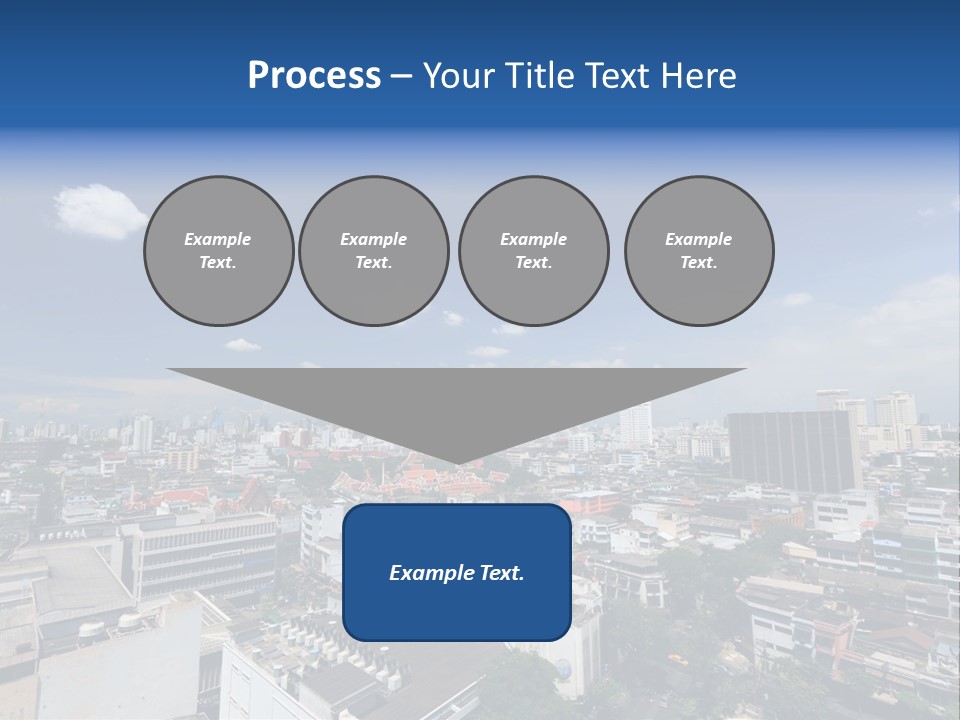 Process – Your Title Text Here

Example Text.

Example Text.

Example Text.

Example Text.

Example Text.